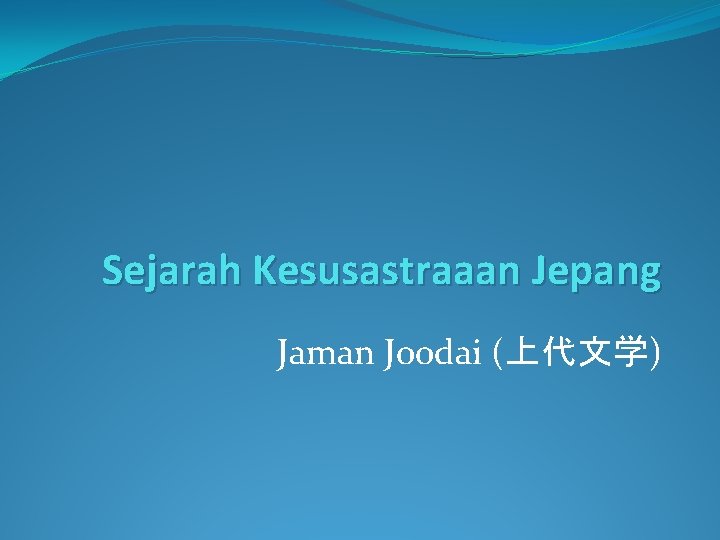 Sejarah Kesusastraaan Jepang

Jaman Joodai (上代文学)